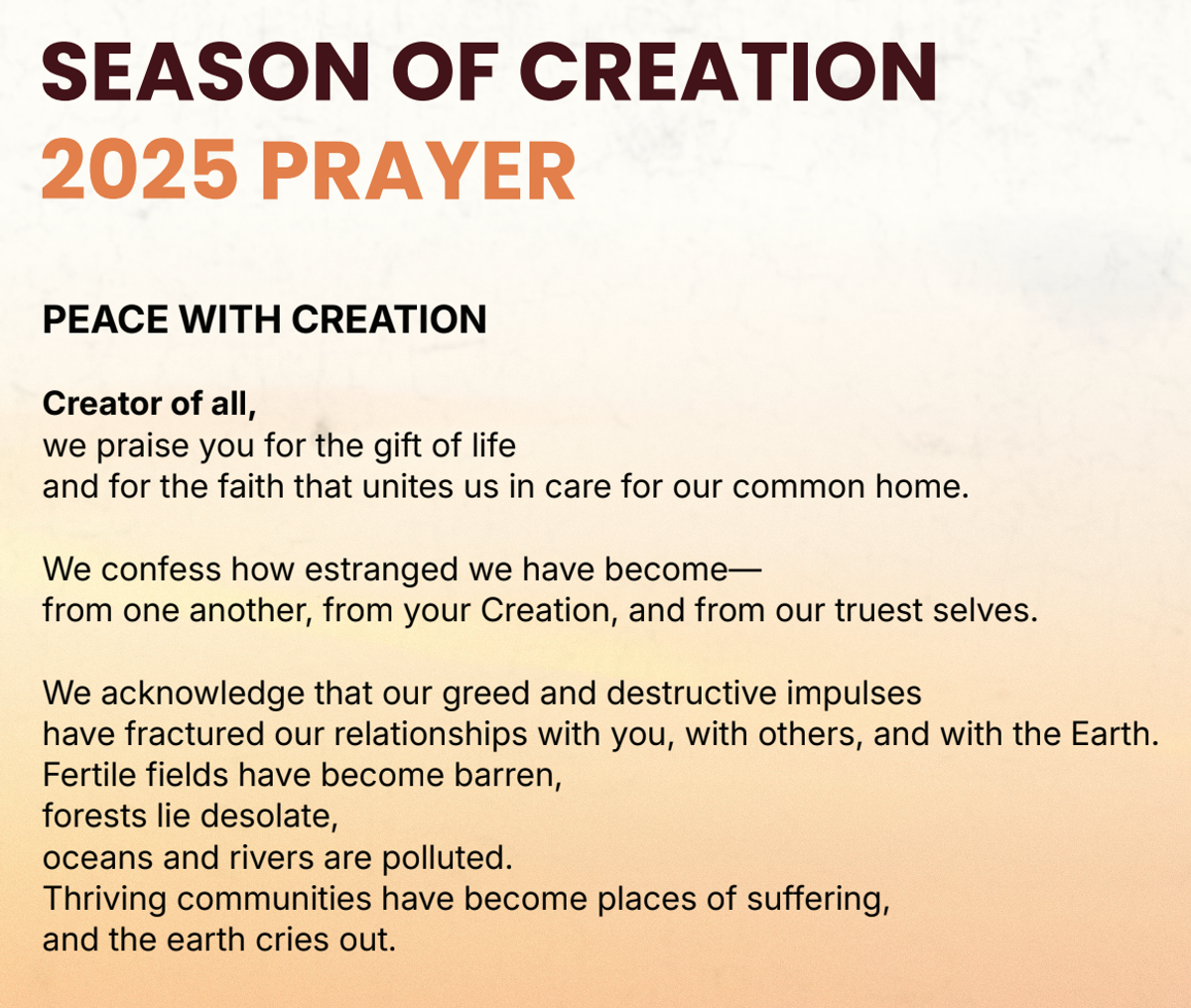 SEASON OF CREATION
2025 PRAYER

PEACE WITH CREATION

Creator of all,
we praise you for the gift of life
and for the faith that unites us in care for our common home.

We confess how estranged we have become—
from one another, from your Creation, and from our truest selves.

We acknowledge that our greed and destructive impulses
have fractured our relationships with you, with others, and with the Earth.
Fertile fields have become barren,
forests lie desolate,
oceans and rivers are polluted.
Thriving communities have become places of suffering,
and the earth cries out.